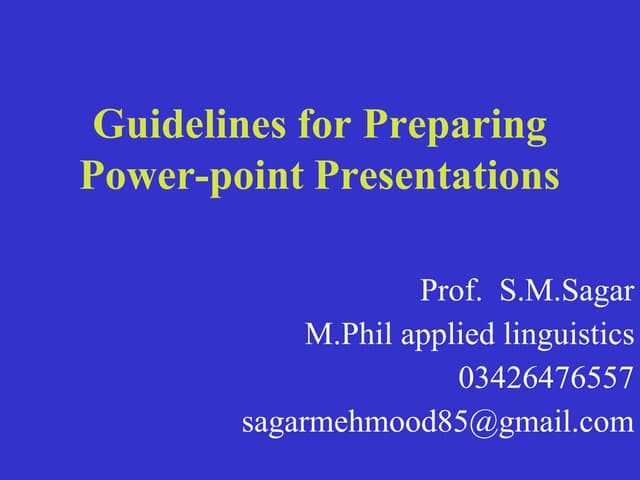 Guidelines for Preparing Power-point Presentations

Prof. S.M.Sagar
M.Phil applied linguistics
03426476557
sagarmehmood85@gmail.com